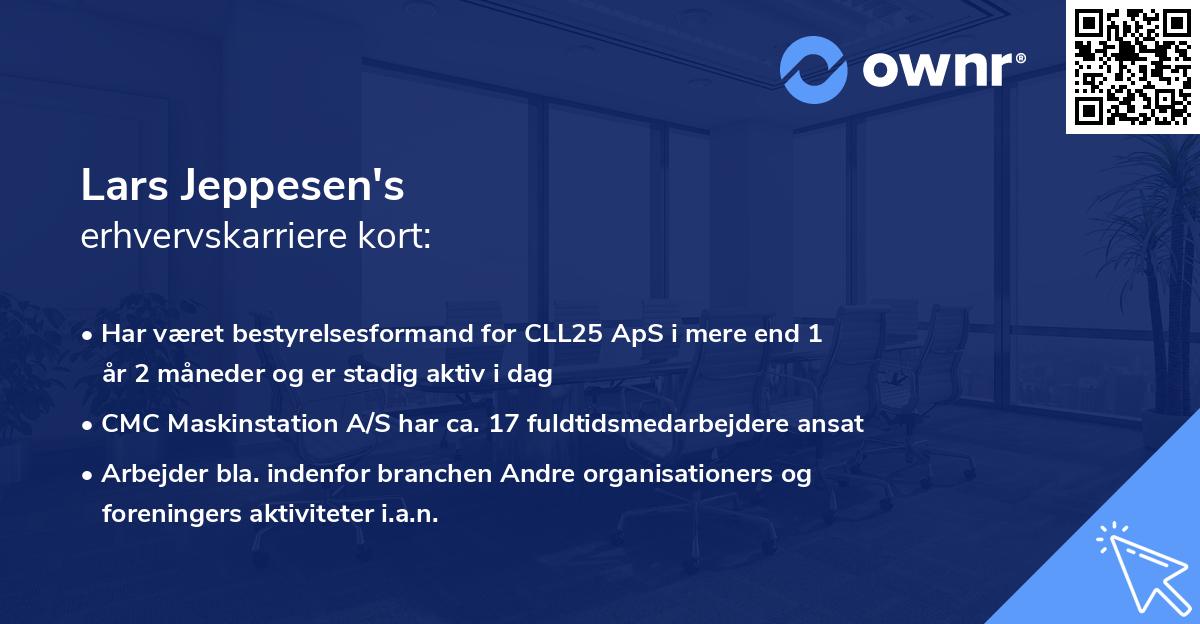 ownr®

Lars Jeppesen's
erhvervskarriere kort:

• Har været bestyrelsesformand for CLL25 ApS i mere end 1 år 2 måneder og er stadig aktiv i dag
• CMC Maskinstation A/S har ca. 17 fuldtidsmedarbejdere ansat
• Arbejder bla. indenfor branchen Andre organisationers og foreningers aktiviteter i.a.n.